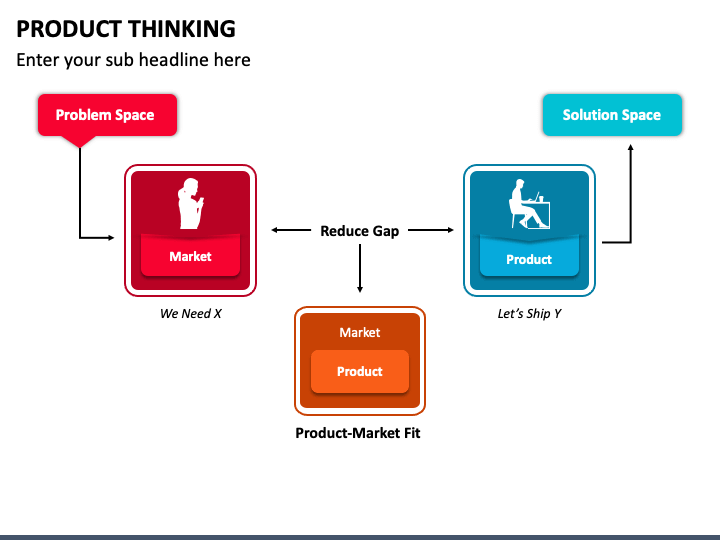 PRODUCT THINKING
Enter your sub headline here

Problem Space

Solution Space

Market

We Need X

Reduce Gap

Product

Let's Ship Y

Market

Product

Product-Market Fit